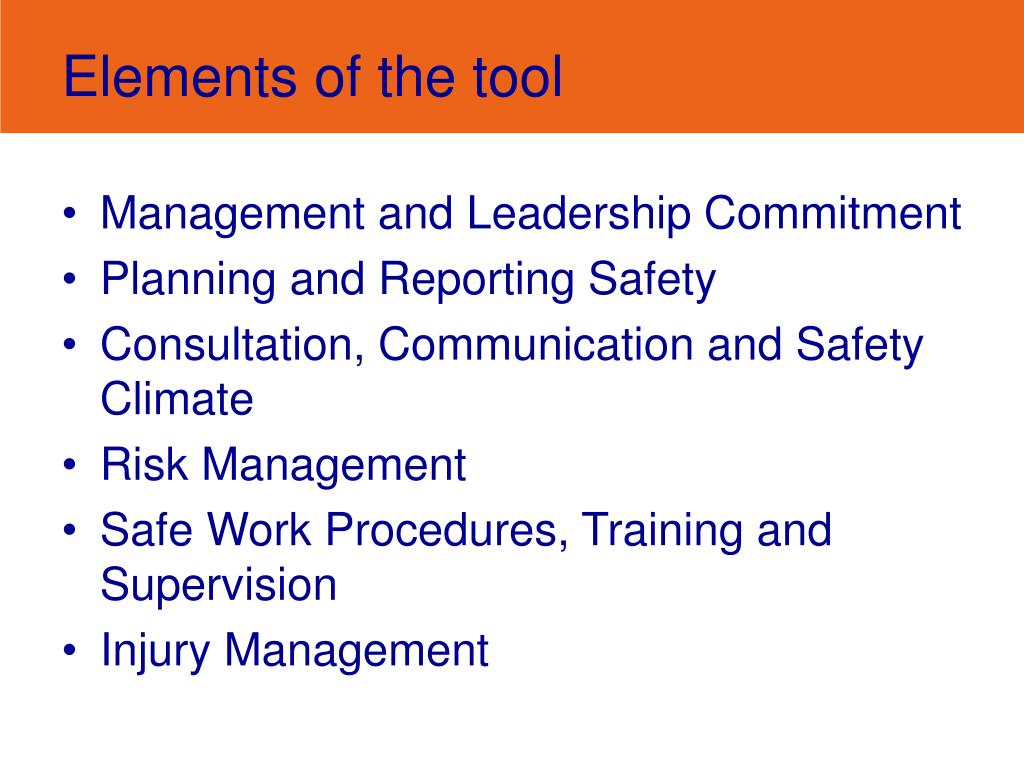 Elements of the tool

• Management and Leadership Commitment
• Planning and Reporting Safety
• Consultation, Communication and Safety Climate
• Risk Management
• Safe Work Procedures, Training and Supervision
• Injury Management